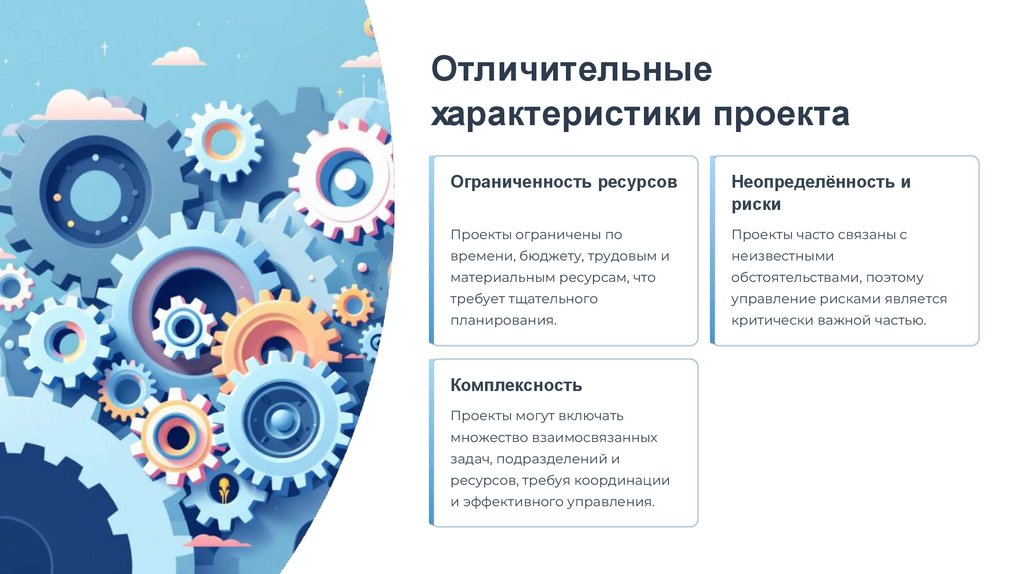 Отличительные характеристики проекта

Ограниченность ресурсов

Проекты ограничены по времени, бюджету, трудовым и материальным ресурсам, что требует тщательного планирования.

Неопределённость и риски

Проекты часто связаны с неизвестными обстоятельствами, поэтому управление рисками является критически важной частью.

Комплексность

Проекты могут включать множество взаимосвязанных задач, подразделений и ресурсов, требуя координации и эффективного управления.